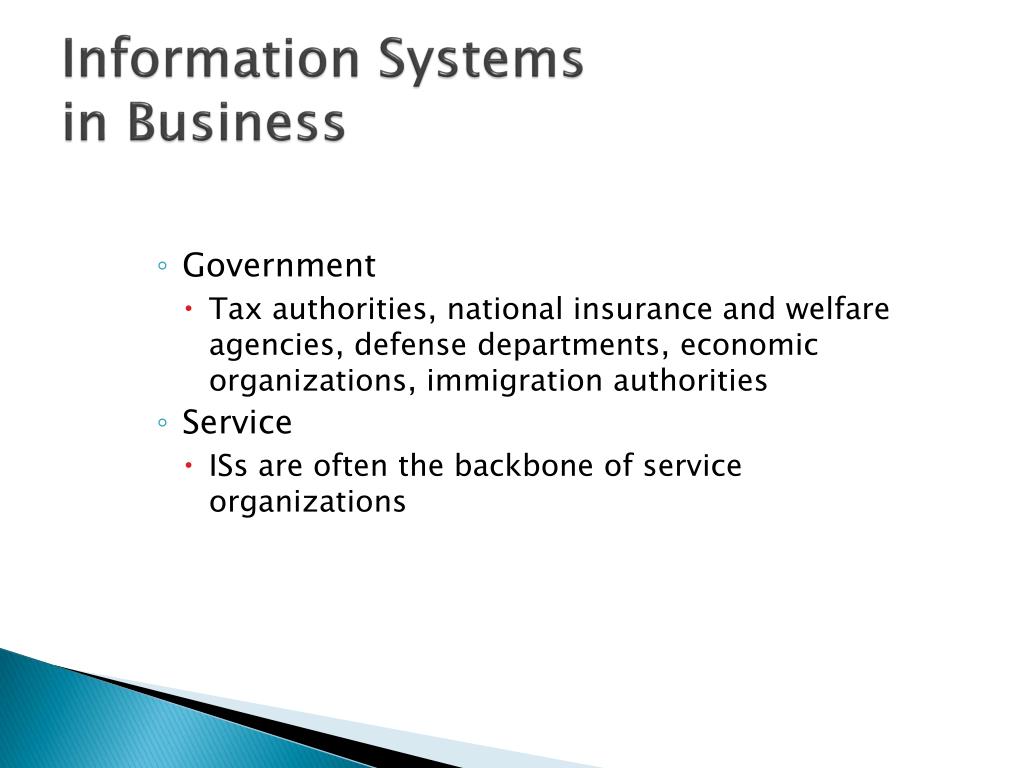 Information Systems
in Business

◦ Government
• Tax authorities, national insurance and welfare agencies, defense departments, economic organizations, immigration authorities
◦ Service
• ISs are often the backbone of service organizations